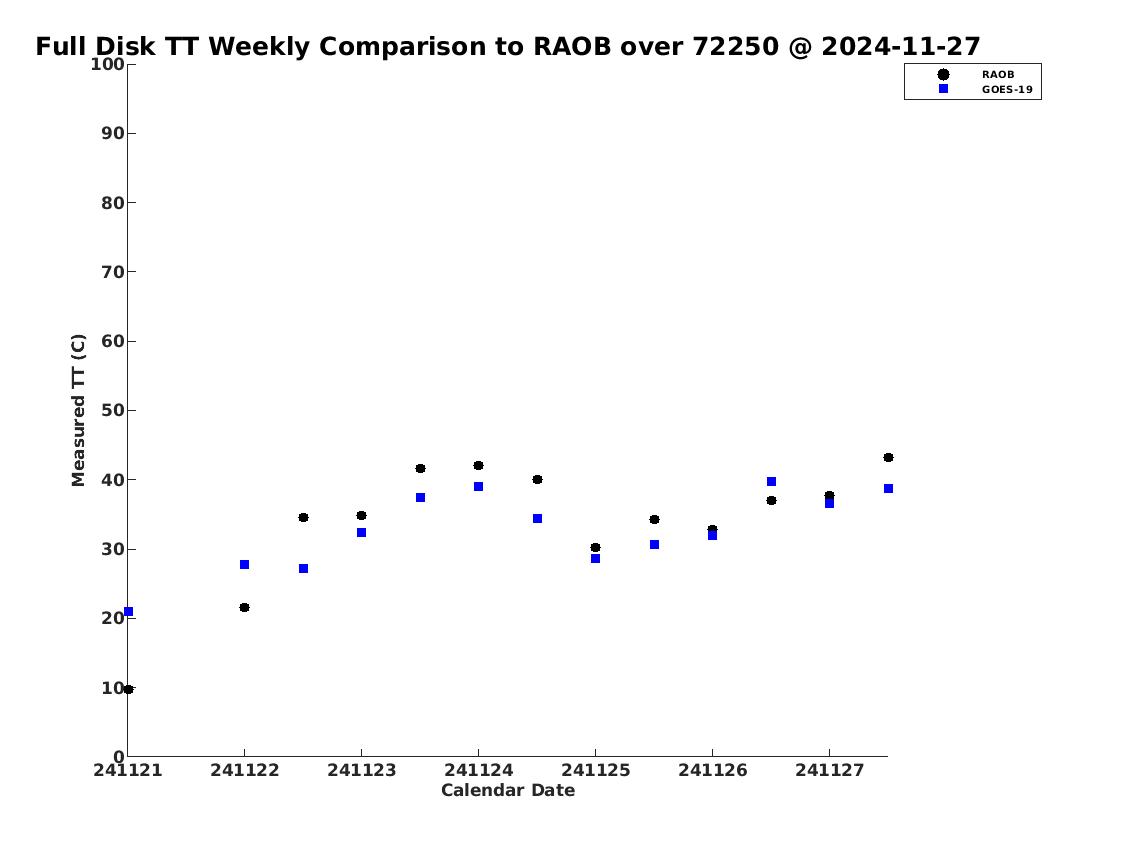 Full Disk TT Weekly Comparison to RAOB over 72250 @ 2024-11-27

RAOB
GOES-19

Measured TT (C)

100
90
80
70
60
50
40
30
20
10
0

241121
241122
241123
241124
241125
241126
241127

Calendar Date